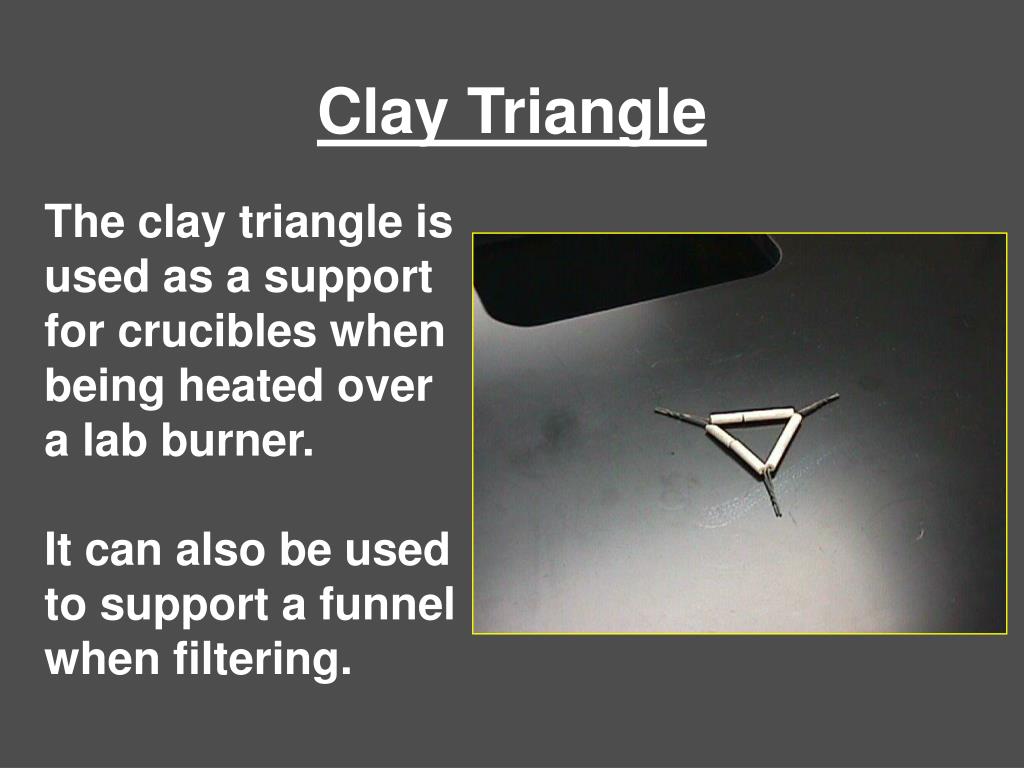 Clay Triangle

The clay triangle is used as a support for crucibles when being heated over a lab burner.

It can also be used to support a funnel when filtering.